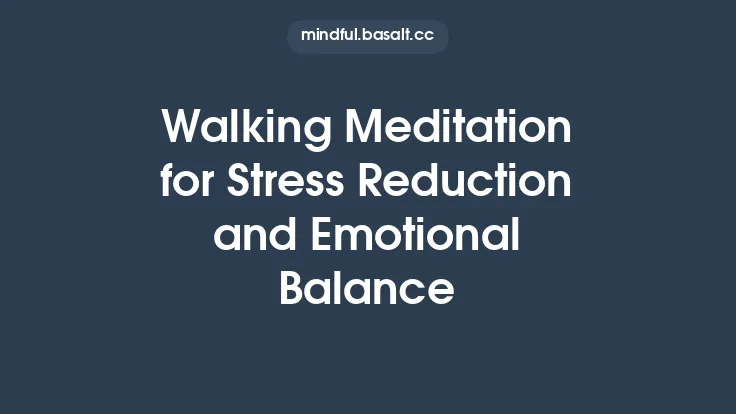 mindful.basalt.cc

Walking Meditation for Stress Reduction and Emotional Balance